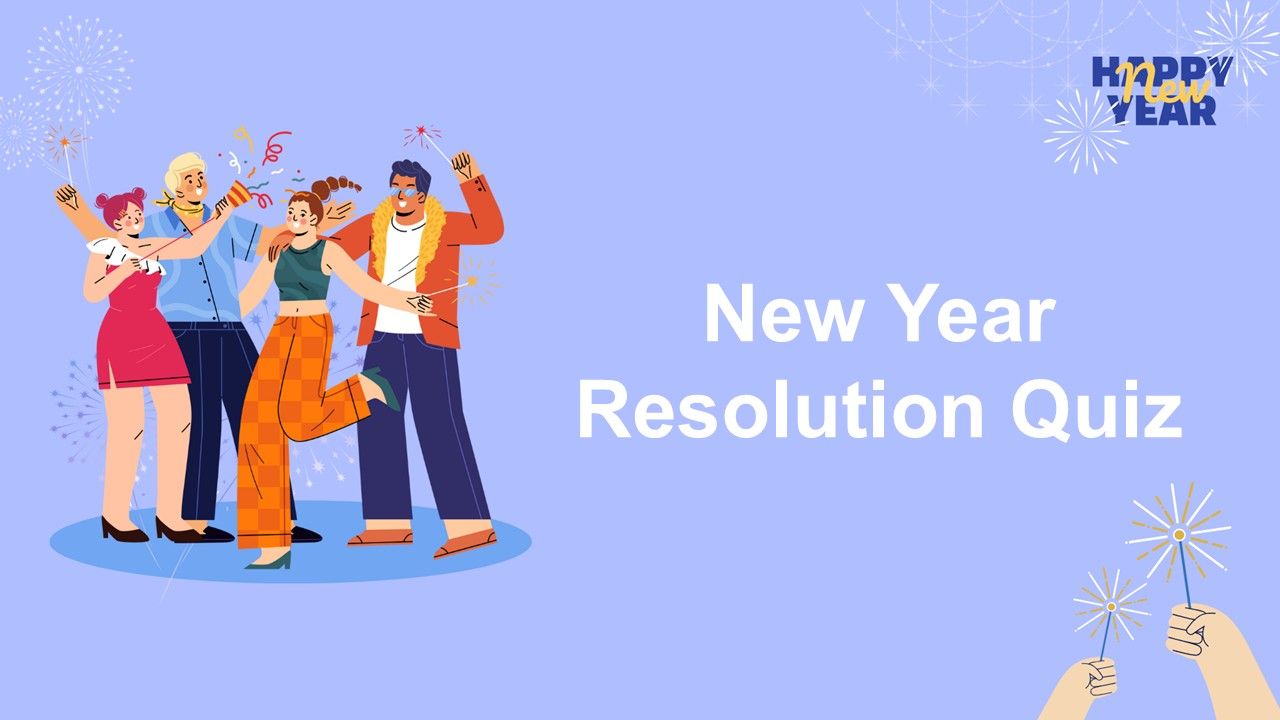 HAPPY New YEAR

New Year Resolution Quiz